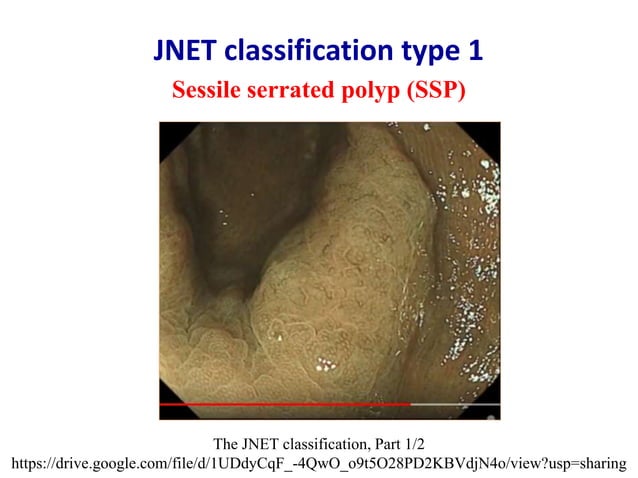 JNET classification type 1

Sessile serrated polyp (SSP)

The JNET classification, Part 1/2
https://drive.google.com/file/d/1UDdyCqF_-4QwO_o9t5O28PD2KBVdjN4o/view?usp=sharing